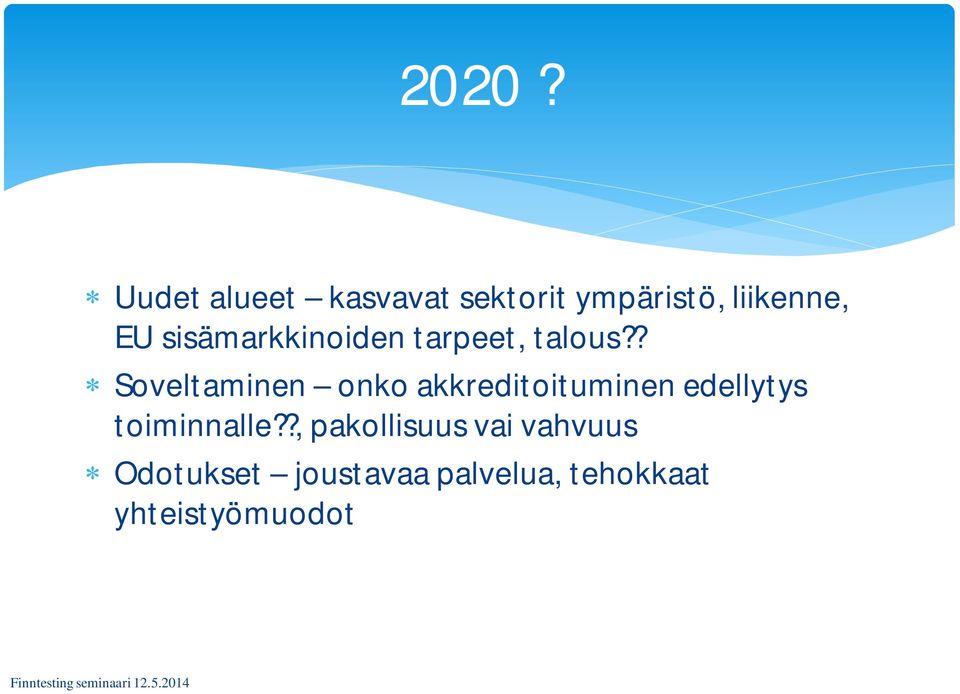 2020 ?

* Uudet alueet – kasvavat sektorit ympäristö, liikenne, EU sisämarkkinoiden tarpeet, talous??
* Soveltaminen – onko akkreditoituminen edellytys toiminnalle??, pakollisuus vai vahvuus
* Odotukset – joustavaa palvelua, tehokkaat yhteistyömuodot

Finntesting seminaari 12.5.2014